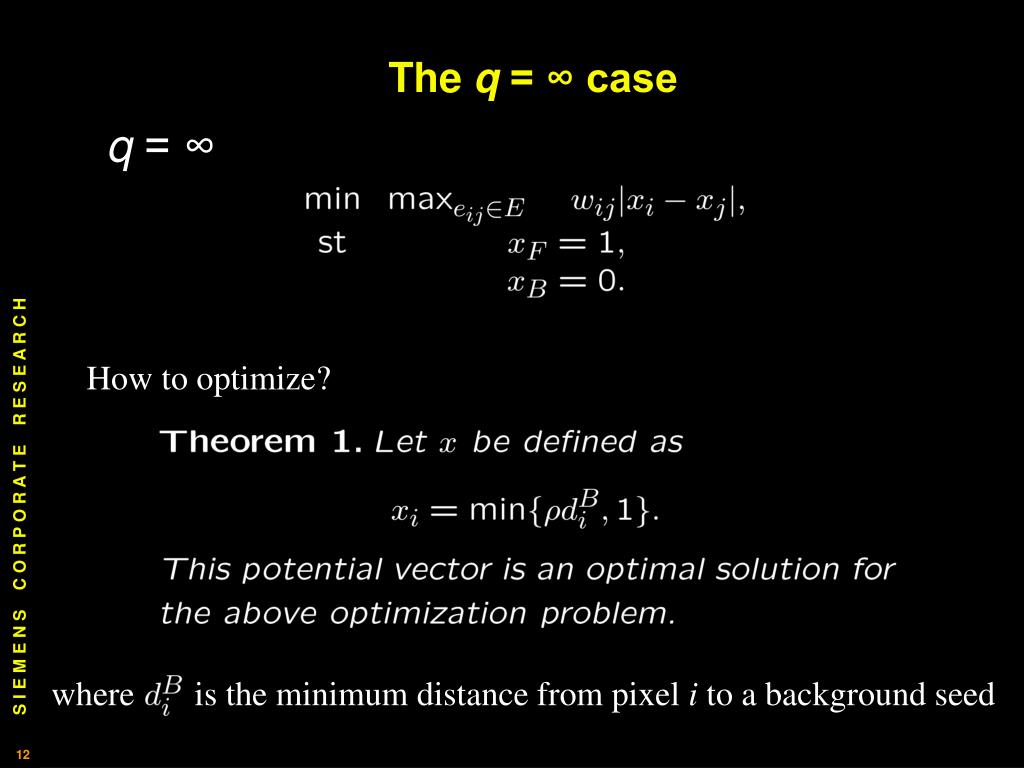 The $q = \infty$ case

$q = \infty$

$\min \quad \max_{e_{ij} \in E} \quad w_{ij}|x_i - x_j|,$
$\text{st} \quad x_F = 1,$
$x_B = 0.$

How to optimize?

Theorem 1. Let $x$ be defined as

$x_i = \min\{\rho d_i^B, 1\}.$

This potential vector is an optimal solution for the above optimization problem.

where $d_i^B$ is the minimum distance from pixel $i$ to a background seed

SIEMENS CORPORATE RESEARCH

12